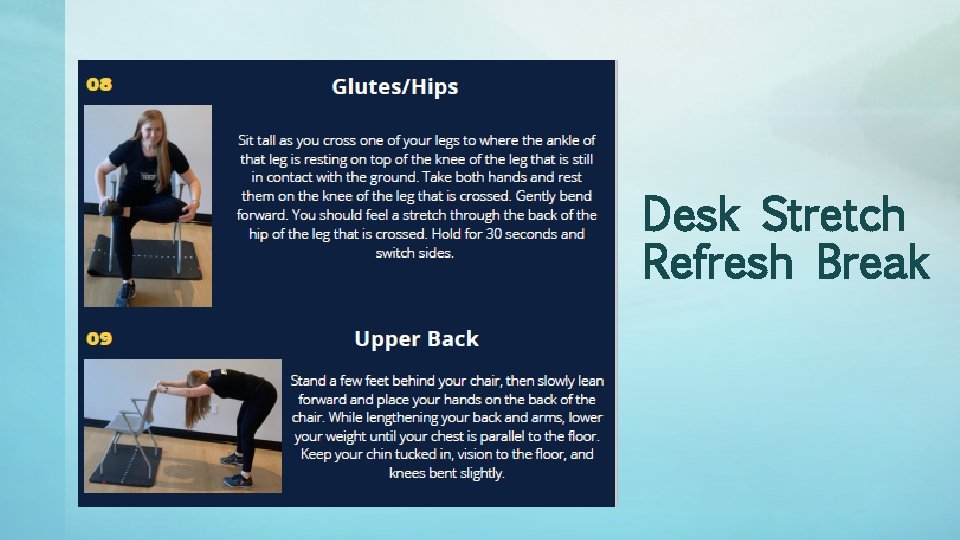 08

Glutes/Hips

Sit tall as you cross one of your legs to where the ankle of that leg is resting on top of the knee of the leg that is still in contact with the ground. Take both hands and rest them on the knee of the leg that is crossed. Gently bend forward. You should feel a stretch through the back of the hip of the leg that is crossed. Hold for 30 seconds and switch sides.

09

Upper Back

Stand a few feet behind your chair, then slowly lean forward and place your hands on the back of the chair. While lengthening your back and arms, lower your weight until your chest is parallel to the floor. Keep your chin tucked in, vision to the floor, and knees bent slightly.

Desk Stretch Refresh Break